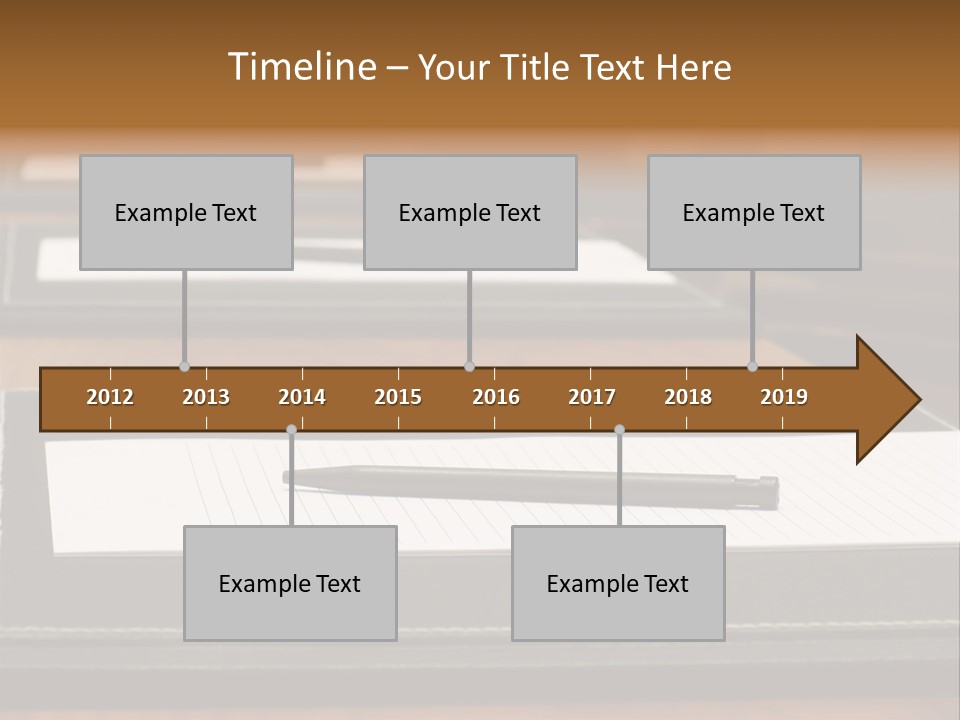 Timeline – Your Title Text Here

Example Text

Example Text

Example Text

2012 2013 2014 2015 2016 2017 2018 2019

Example Text

Example Text